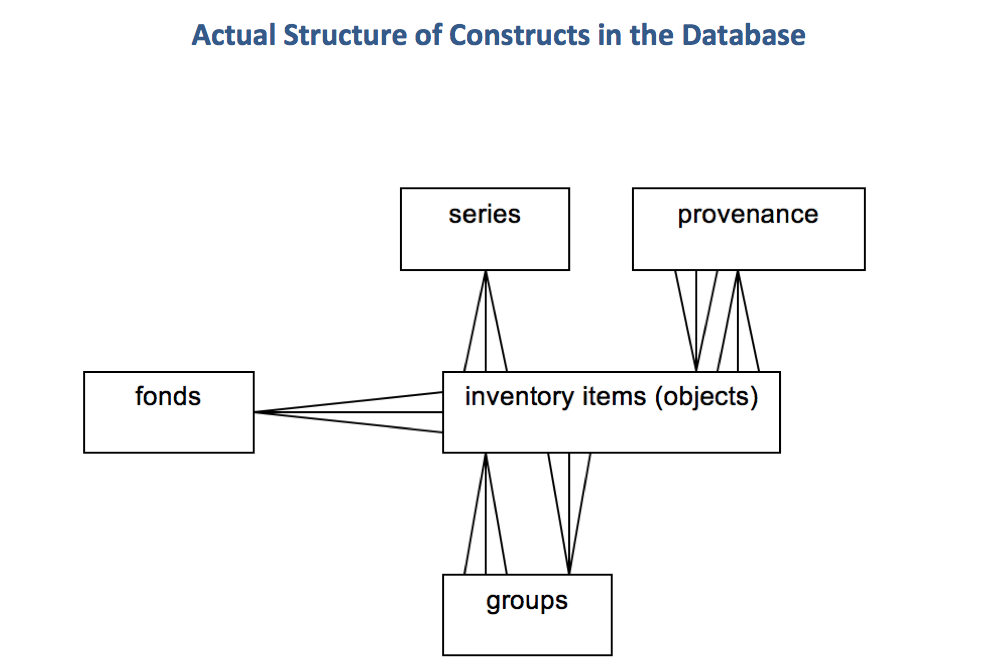 Actual Structure of Constructs in the Database

series

provenance

fonds

inventory items (objects)

groups